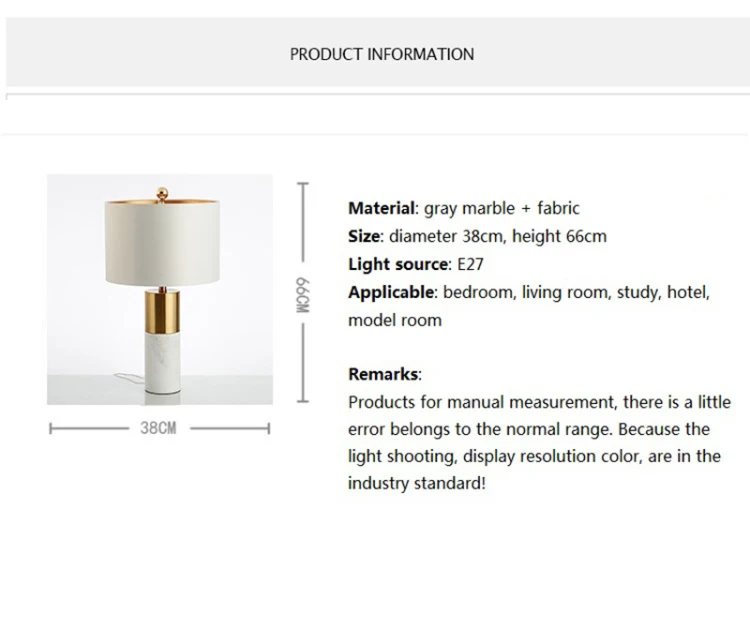 PRODUCT INFORMATION

66CM

38CM

Material: gray marble + fabric
Size: diameter 38cm, height 66cm
Light source: E27
Applicable: bedroom, living room, study, hotel, model room

Remarks:
Products for manual measurement, there is a little error belongs to the normal range. Because the light shooting, display resolution color, are in the industry standard!